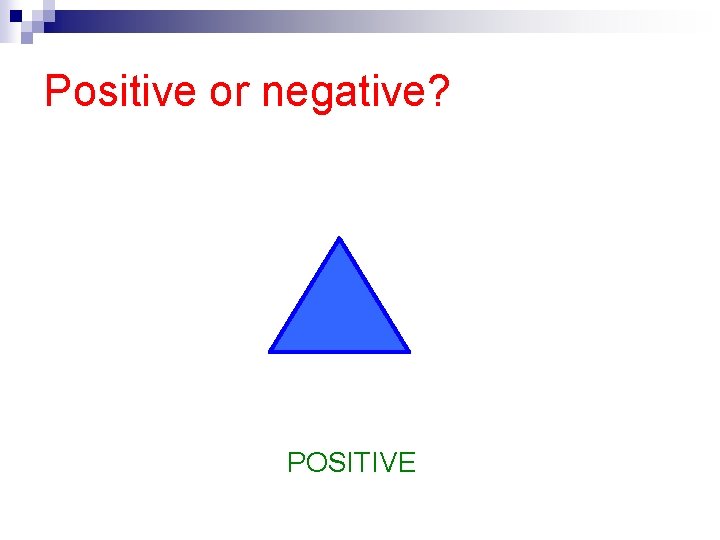 Positive or negative?

POSITIVE